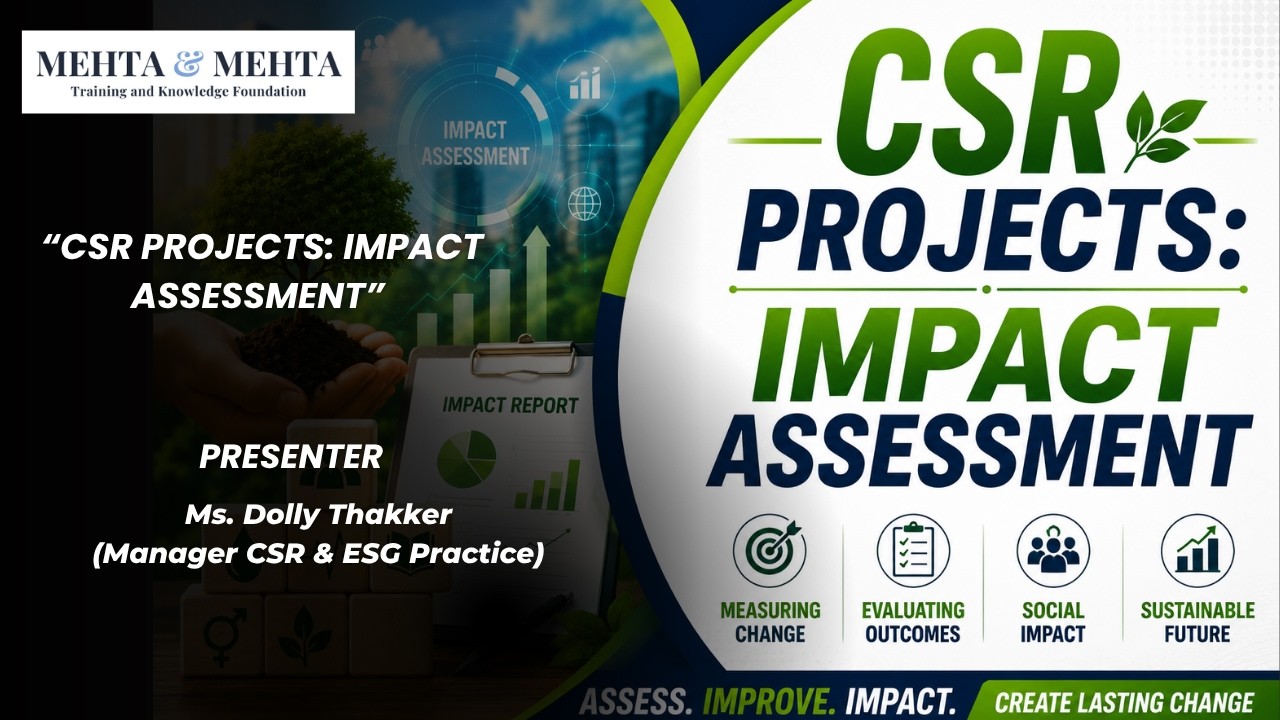 MEHTA & MEHTA
Training and Knowledge Foundation

IMPACT ASSESSMENT

“CSR PROJECTS: IMPACT ASSESSMENT”

IMPACT REPORT

PRESENTER

Ms. Dolly Thakker
(Manager CSR & ESG Practice)

CSR
PROJECTS:
IMPACT
ASSESSMENT

MEASURING CHANGE

EVALUATING OUTCOMES

SOCIAL IMPACT

SUSTAINABLE FUTURE

ASSESS. IMPROVE. IMPACT. CREATE LASTING CHANGE